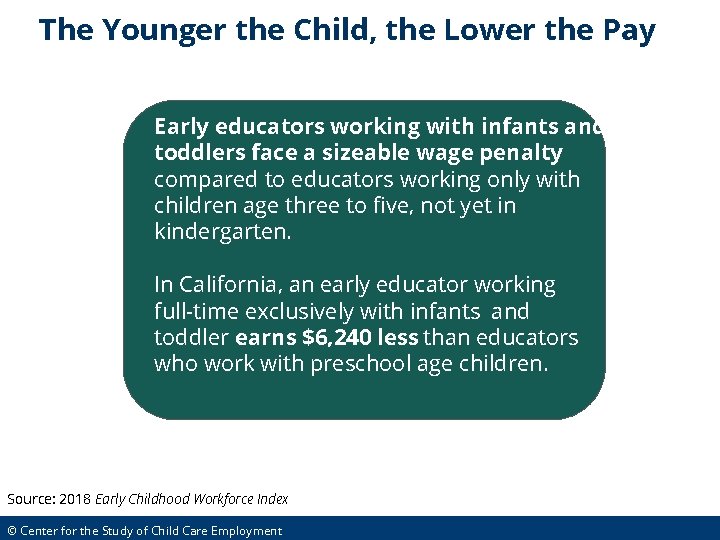 The Younger the Child, the Lower the Pay

Early educators working with infants and toddlers face a sizeable wage penalty compared to educators working only with children age three to five, not yet in kindergarten.

In California, an early educator working full-time exclusively with infants and toddler earns $6,240 less than educators who work with preschool age children.

Source: 2018 Early Childhood Workforce Index

© Center for the Study of Child Care Employment